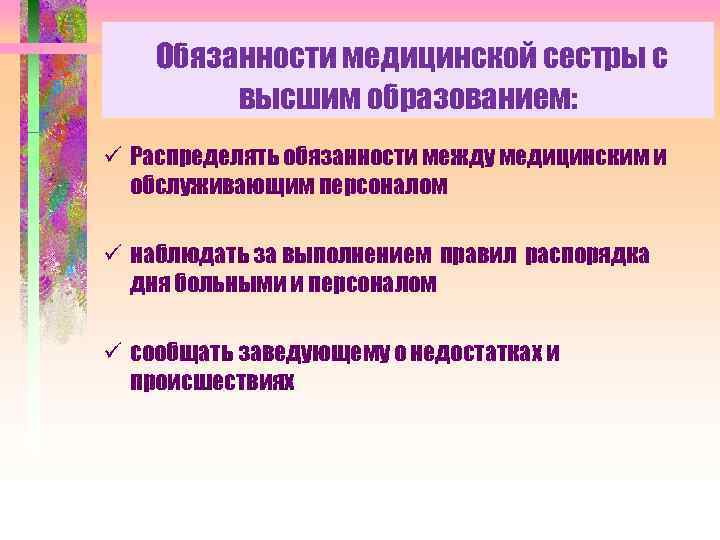 Обязанности медицинской сестры с высшим образованием:

✓ Распределять обязанности между медицинским и обслуживающим персоналом

✓ наблюдать за выполнением правил распорядка дня больными и персоналом

✓ сообщать заведующему о недостатках и происшествиях